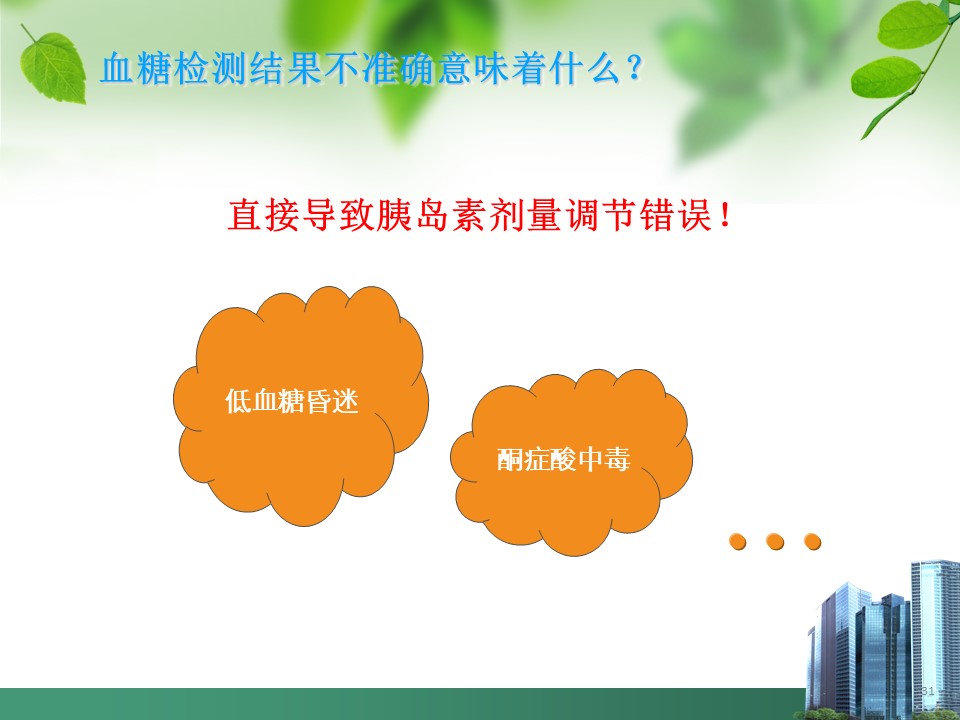 血糖检测结果不准确意味着什么？

直接导致胰岛素剂量调节错误！

低血糖昏迷

酮症酸中毒

31